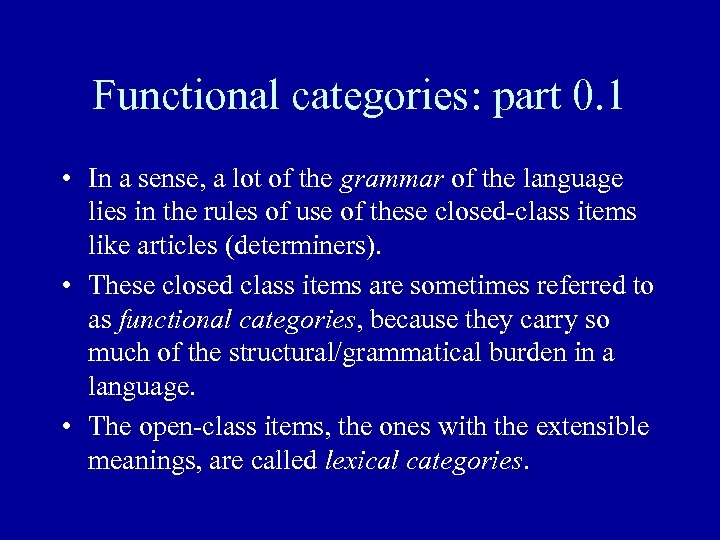 Functional categories: part 0.1

• In a sense, a lot of the grammar of the language lies in the rules of use of these closed-class items like articles (determiners).

• These closed class items are sometimes referred to as functional categories, because they carry so much of the structural/grammatical burden in a language.

• The open-class items, the ones with the extensible meanings, are called lexical categories.